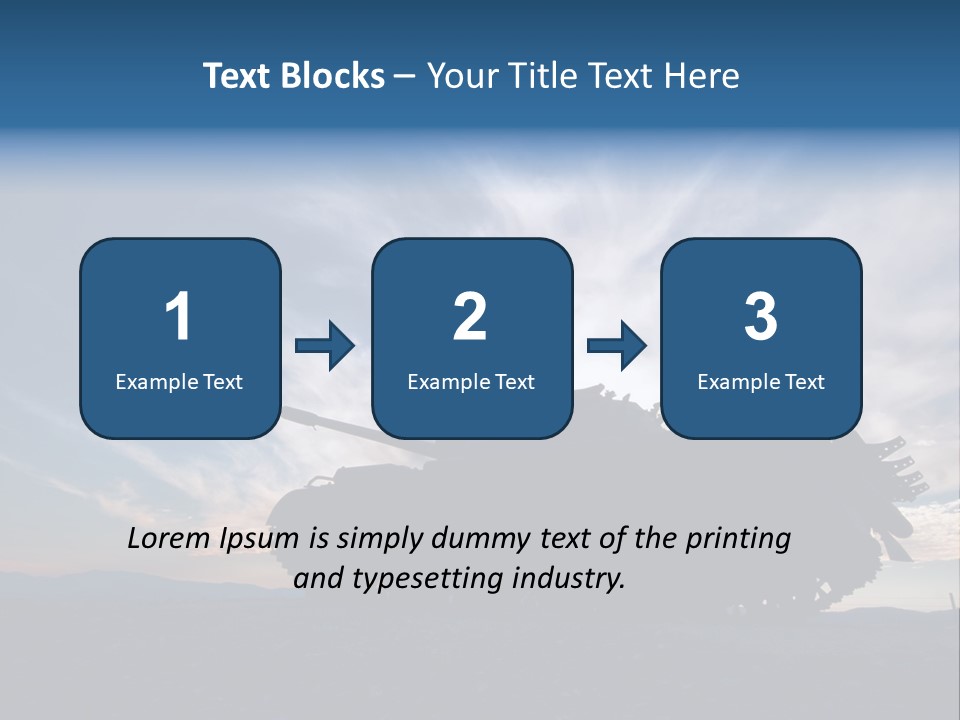 Text Blocks – Your Title Text Here

1
Example Text

2
Example Text

3
Example Text

Lorem Ipsum is simply dummy text of the printing and typesetting industry.